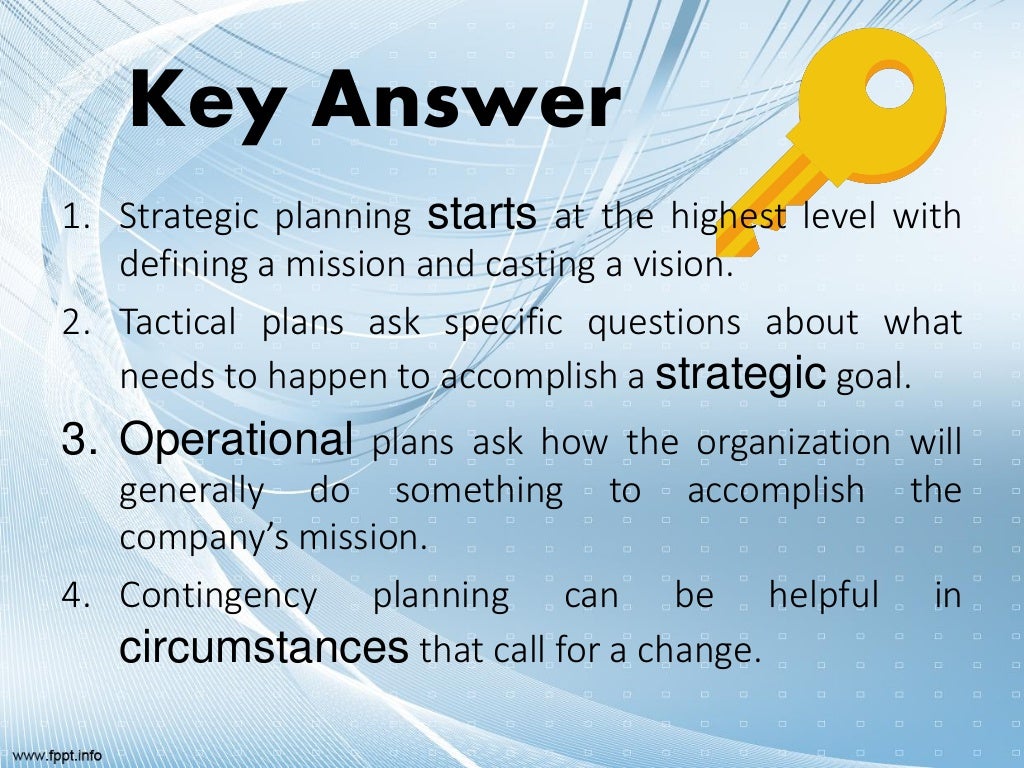 Key Answer

1. Strategic planning starts at the highest level with defining a mission and casting a vision.
2. Tactical plans ask specific questions about what needs to happen to accomplish a strategic goal.
3. Operational plans ask how the organization will generally do something to accomplish the company's mission.
4. Contingency planning can be helpful in circumstances that call for a change.

www.fppt.info